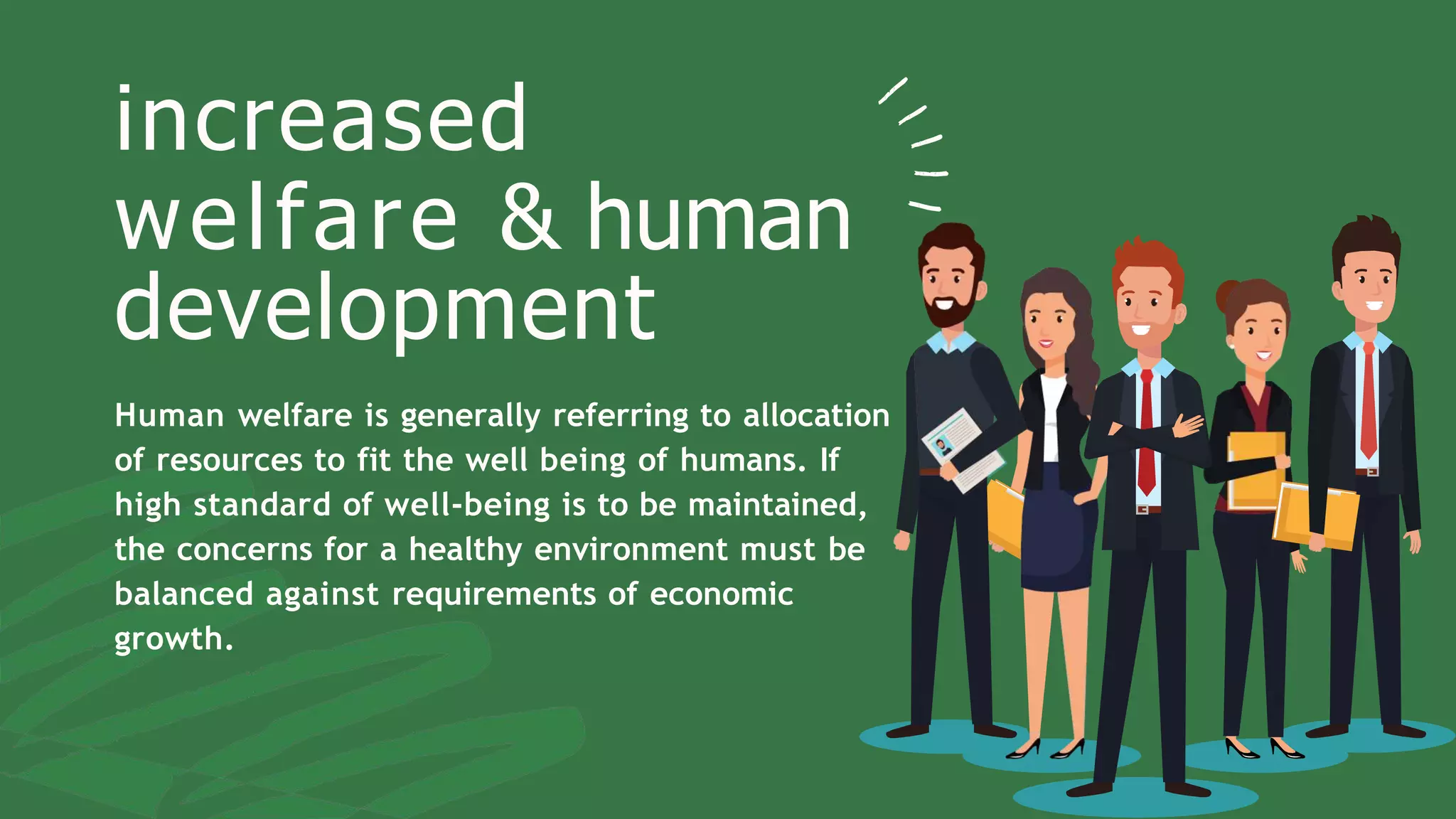 increased welfare & human development

Human welfare is generally referring to allocation of resources to fit the well being of humans. If high standard of well-being is to be maintained, the concerns for a healthy environment must be balanced against requirements of economic growth.